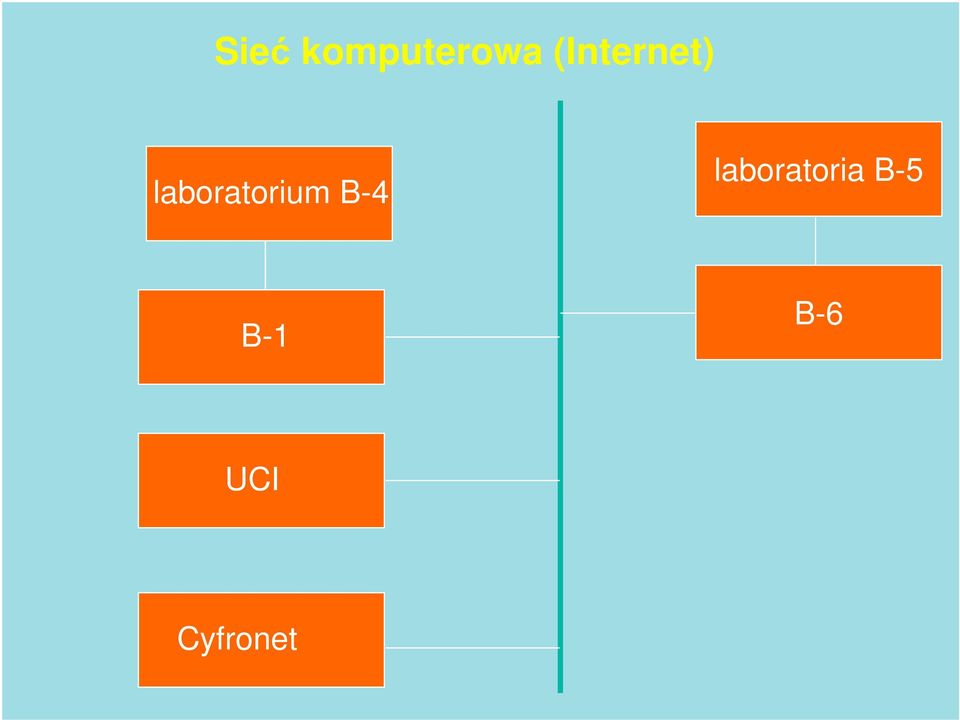 Sieć komputerowa (Internet)

laboratorium B-4

B-1

UCI

Cyfronet

laboratoria B-5

B-6